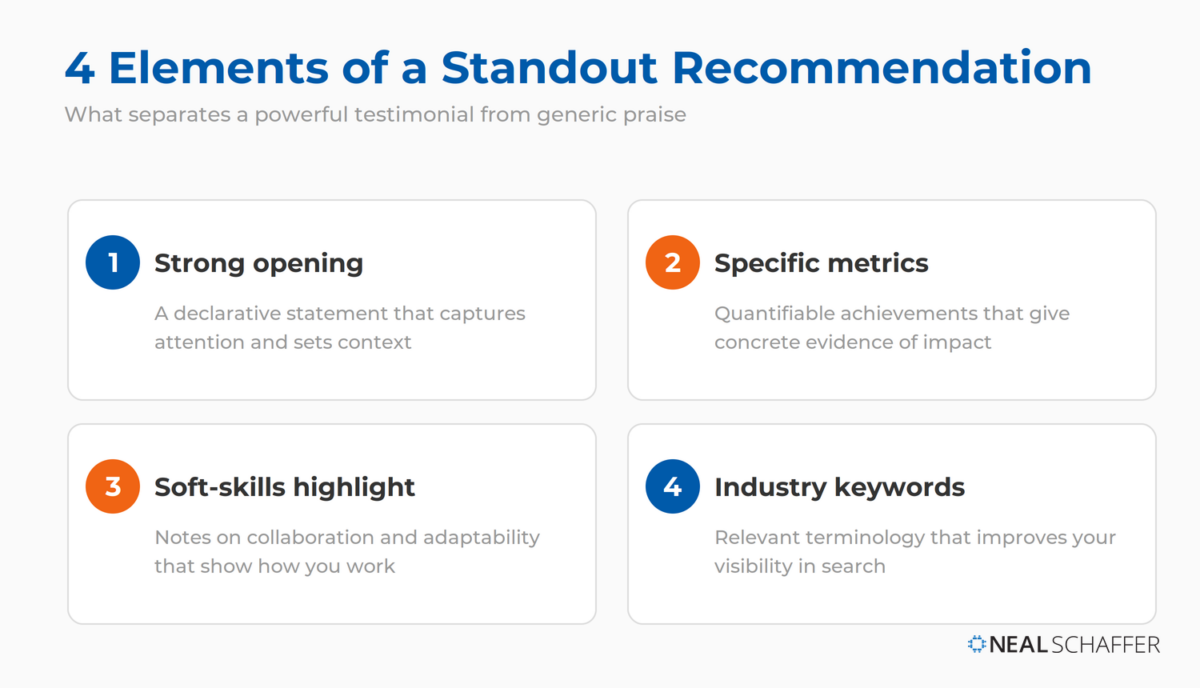 4 Elements of a Standout Recommendation

What separates a powerful testimonial from generic praise

1 Strong opening

A declarative statement that captures attention and sets context

2 Specific metrics

Quantifiable achievements that give concrete evidence of impact

3 Soft-skills highlight

Notes on collaboration and adaptability that show how you work

4 Industry keywords

Relevant terminology that improves your visibility in search

NEAL SCHAFFER